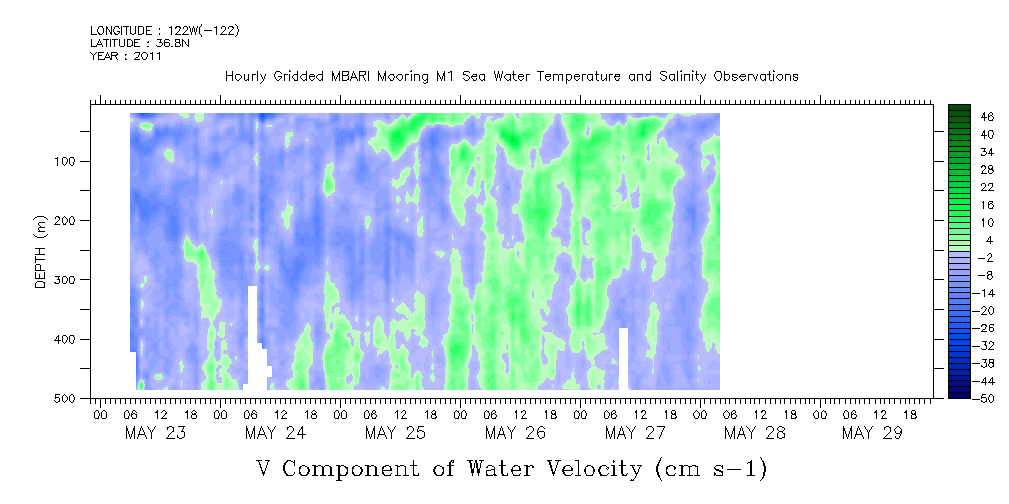 LONGITUDE : 122W(-122)
LATITUDE : 36.8N
YEAR : 2011

Hourly Gridded MBARI Mooring M1 Sea Water Temperature and Salinity Observations

DEPTH (m)

100
200
300
400
500

46
40
34
28
22
16
10
4
-2
-8
-14
-20
-26
-32
-38
-44
-50

00 06 12 18 00 06 12 18 00 06 12 18 00 06 12 18 00 06 12 18 00 06 12 18 00 06 12 18

MAY 23 MAY 24 MAY 25 MAY 26 MAY 27 MAY 28 MAY 29

V Component of Water Velocity (cm s-1)